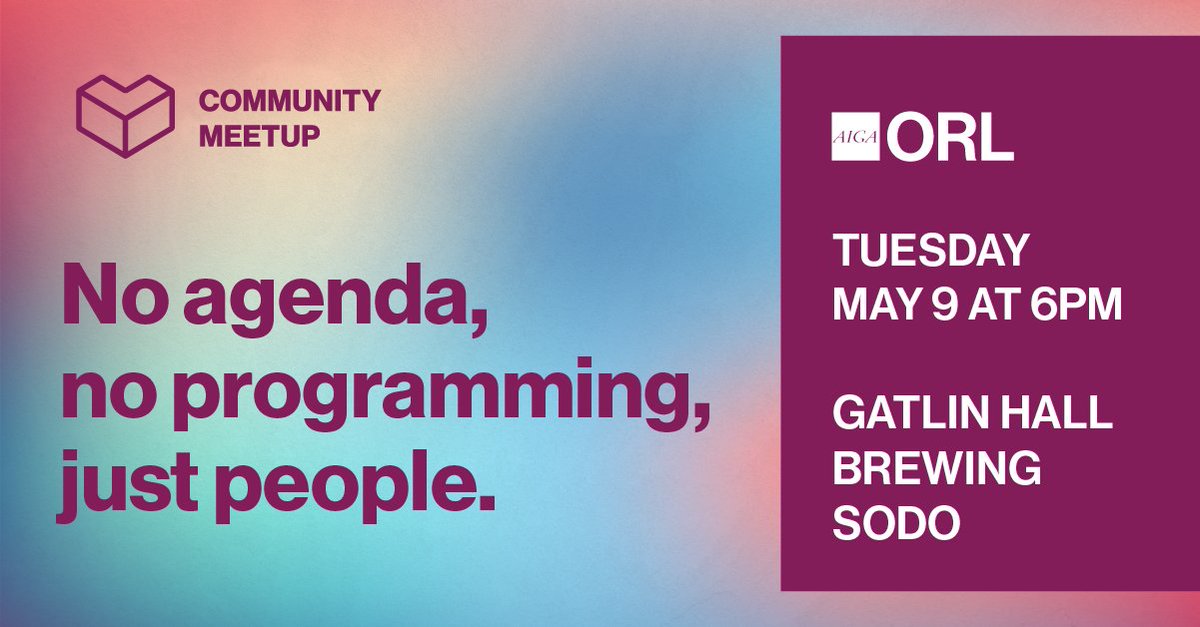 COMMUNITY MEETUP

No agenda, no programming, just people.

AIGA ORL

TUESDAY MAY 9 AT 6PM

GATLIN HALL BREWING SODO